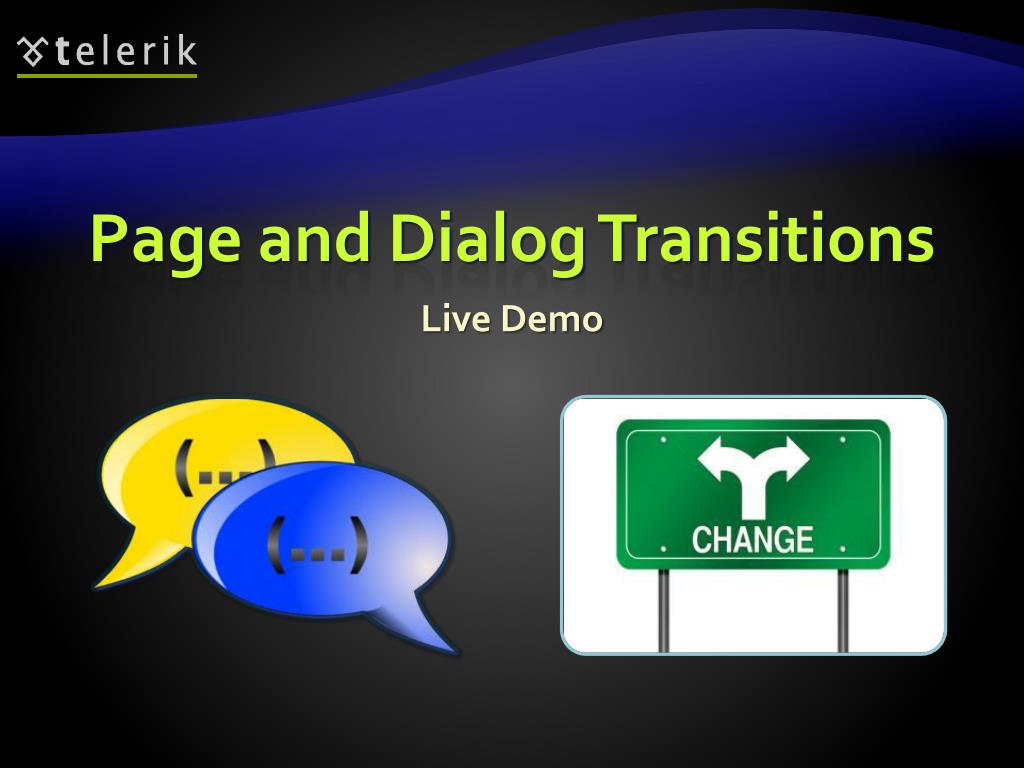 telerik

Page and Dialog Transitions

Live Demo

(...)

(...)

CHANGE